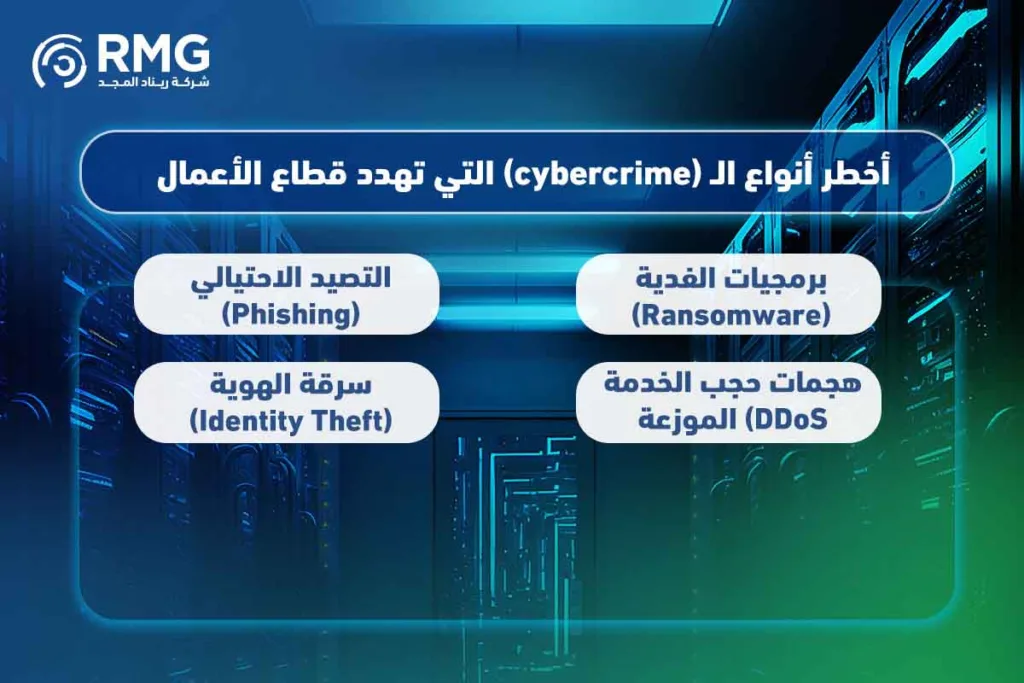 RMG
شركة ريناد المجد

أخطر أنواع الـ (cybercrime) التي تهدد قطاع الأعمال

برمجيات الفدية
(Ransomware)

التصيد الاحتيالي
(Phishing)

هجمات حجب الخدمة
الموزعة (DDoS)

سرقة الهوية
(Identity Theft)